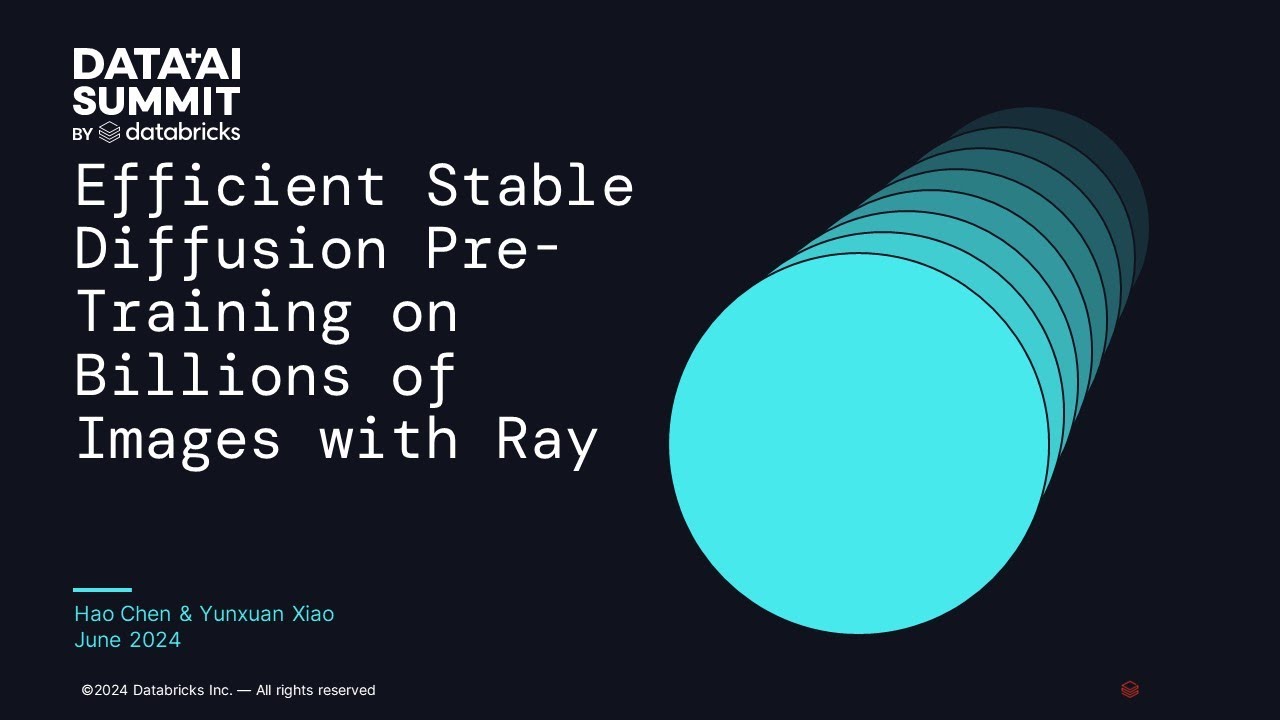 DATA+AI SUMMIT
BY databricks

Efficient Stable Diffusion Pre-Training on Billions of Images with Ray

Hao Chen & Yunxuan Xiao
June 2024

©2024 Databricks Inc. — All rights reserved